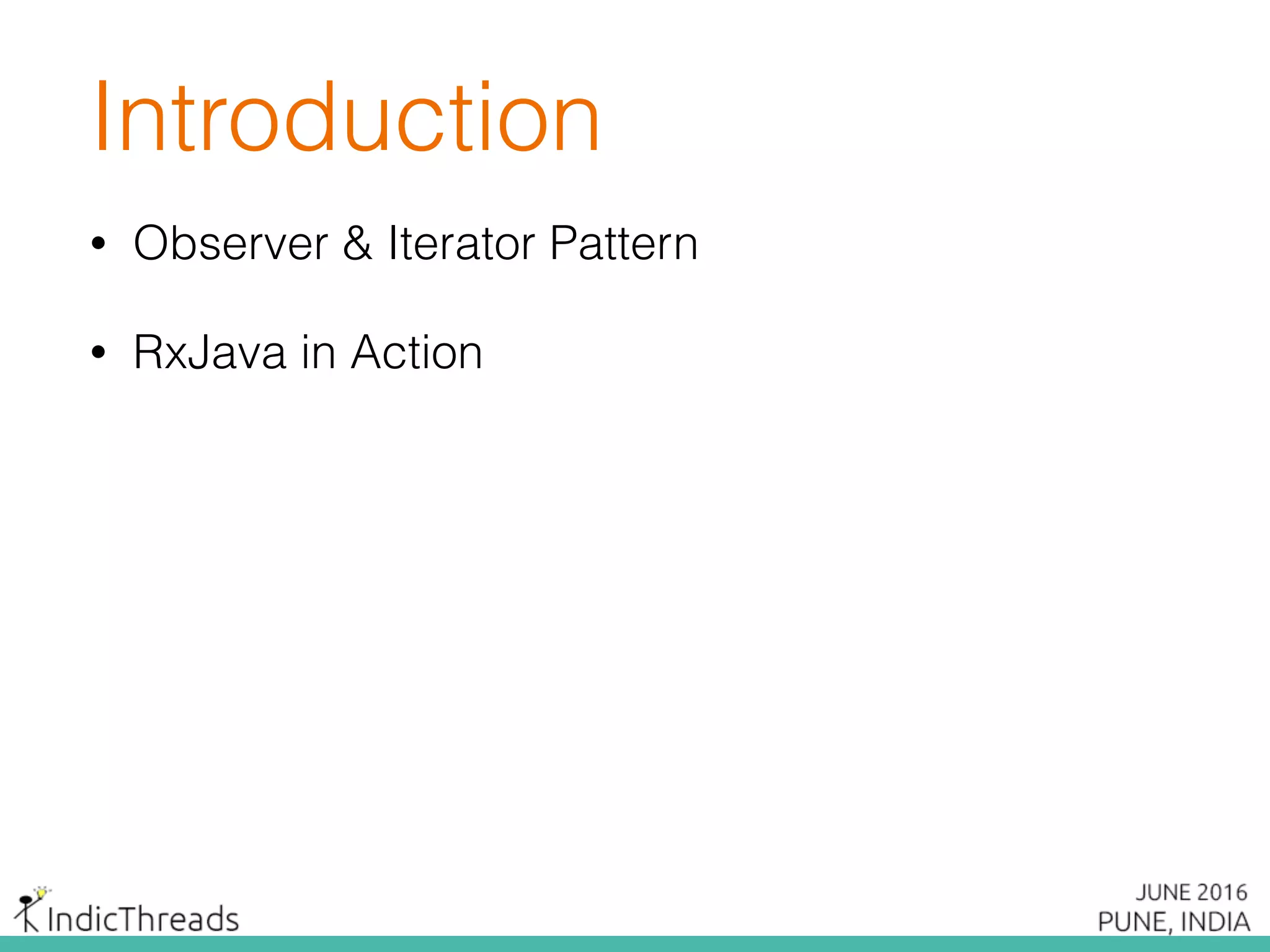 Introduction

• Observer & Iterator Pattern

• RxJava in Action

IndicThreads

JUNE 2016
PUNE, INDIA